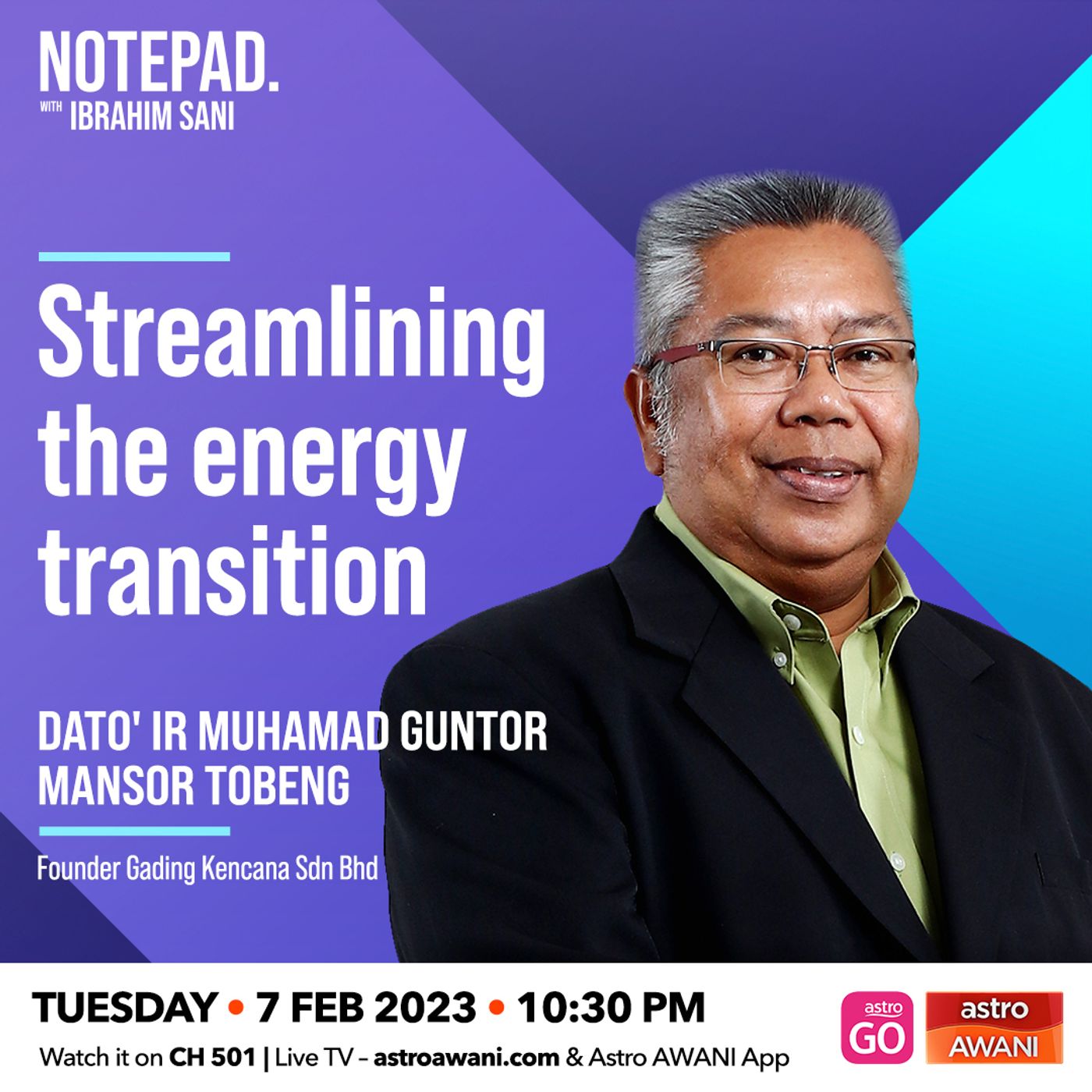 NOTEPAD.
WITH IBRAHIM SANI

Streamlining the energy transition

DATO' IR MUHAMAD GUNTOR MANSOR TOBENG

Founder Gading Kencana Sdn Bhd

TUESDAY • 7 FEB 2023 • 10:30 PM

Watch it on CH 501 | Live TV – astroawani.com & Astro AWANI App

astro GO

astro AWANI